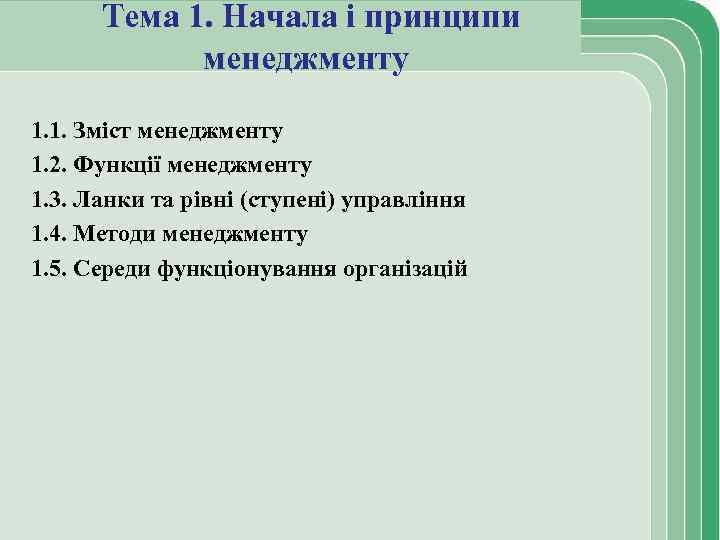 Тема 1. Начала і принципи менеджменту

1.1. Зміст менеджменту
1.2. Функції менеджменту
1.3. Ланки та рівні (ступені) управління
1.4. Методи менеджменту
1.5. Середи функціонування організацій